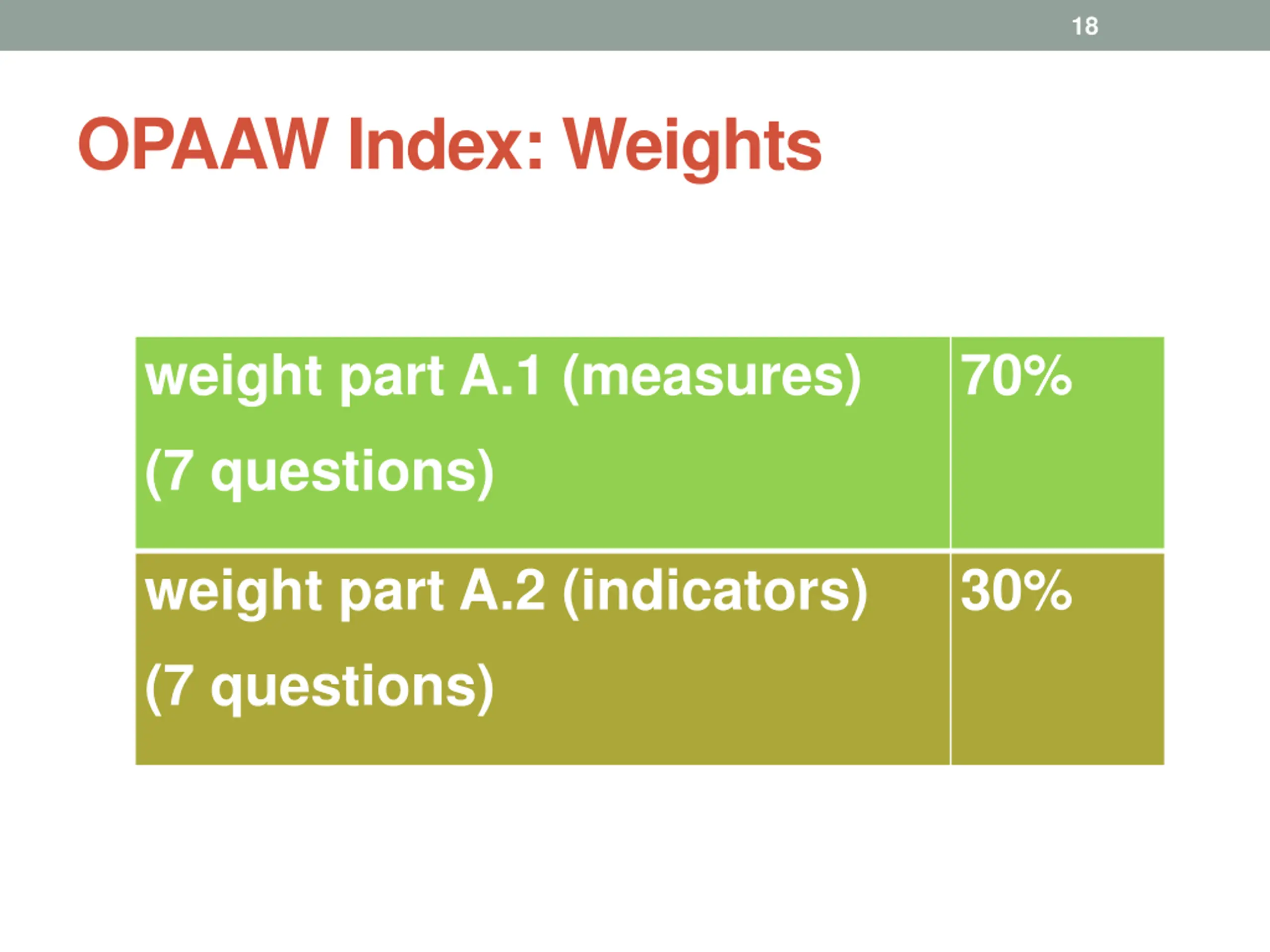 18

OPAAW Index: Weights

| weight part A.1 (measures) (7 questions) | 70% |
|---|---|
| weight part A.2 (indicators) (7 questions) | 30% |